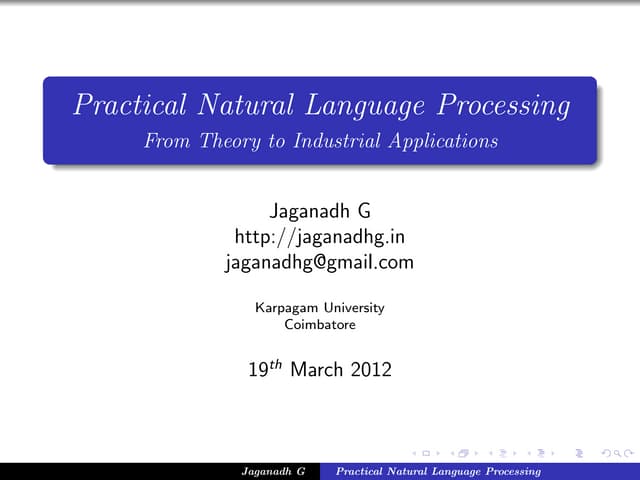 Practical Natural Language Processing
From Theory to Industrial Applications

Jaganadh G
http://jaganadhg.in
jaganadhg@gmail.com

Karpagam University
Coimbatore

$19^{th}$ March 2012

Jaganadh G    Practical Natural Language Processing